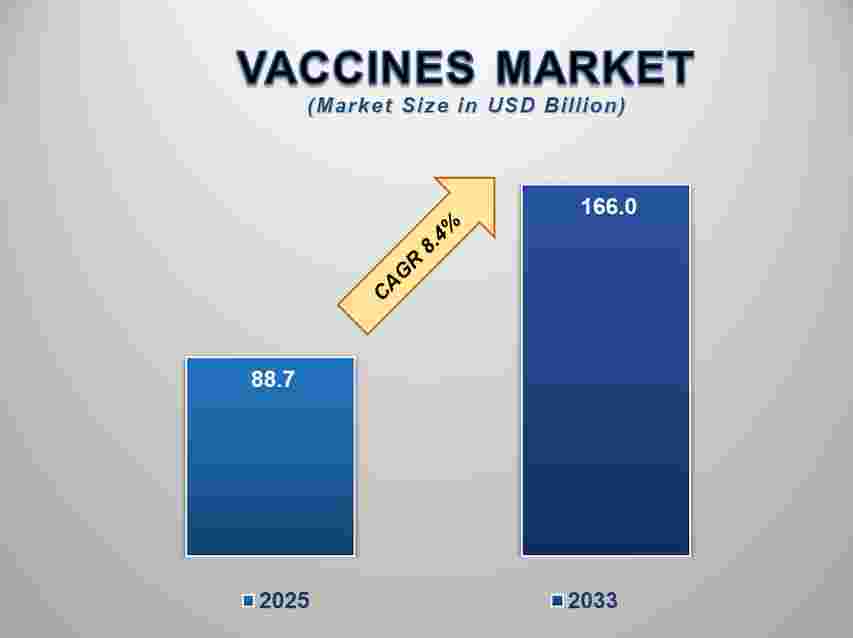 VACCINES MARKET
(Market Size in USD Billion)

CAGR 8.4%

88.7

166.0

2025

2033